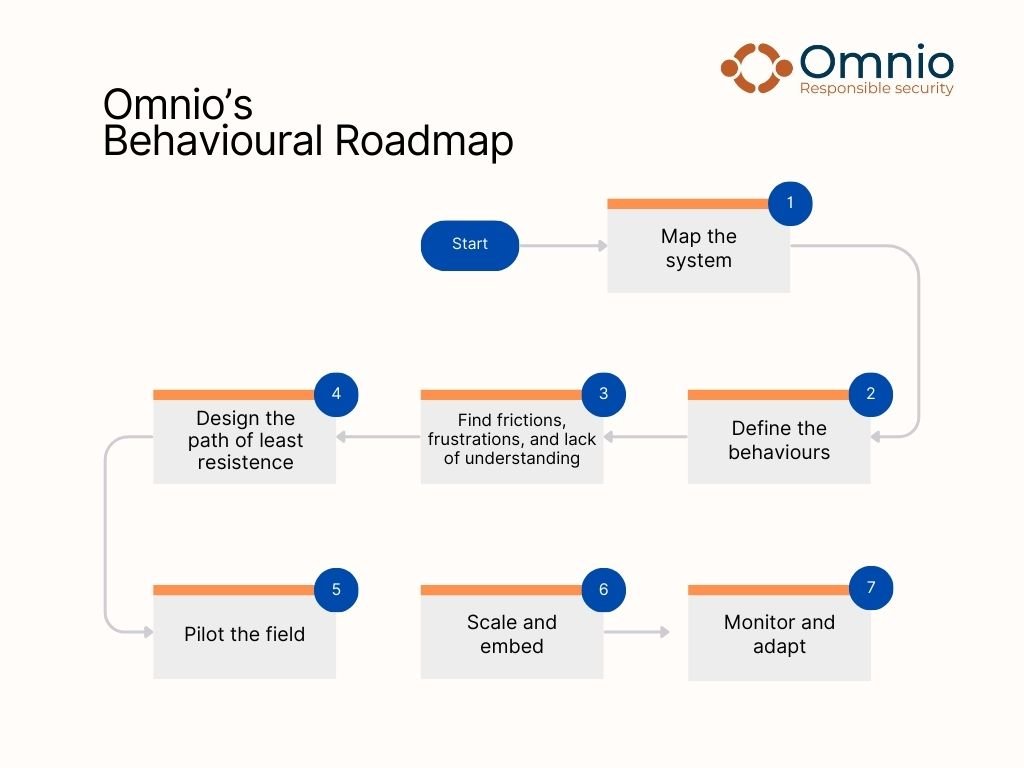 Omnio
Responsible security

Omnio's
Behavioural Roadmap

Start

1
Map the system

2
Define the behaviours

3
Find frictions, frustrations, and lack of understanding

4
Design the path of least resistence

5
Pilot the field

6
Scale and embed

7
Monitor and adapt